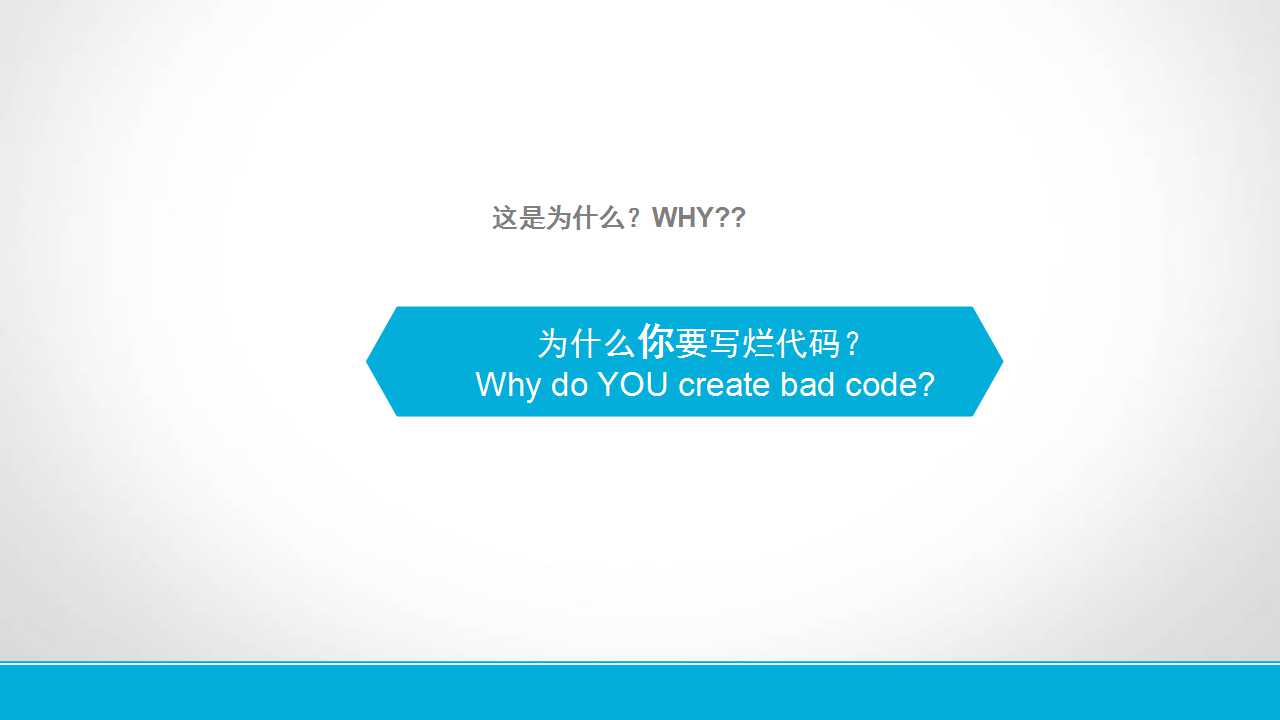 这是为什么？WHY??

为什么你要写烂代码？
Why do YOU create bad code?